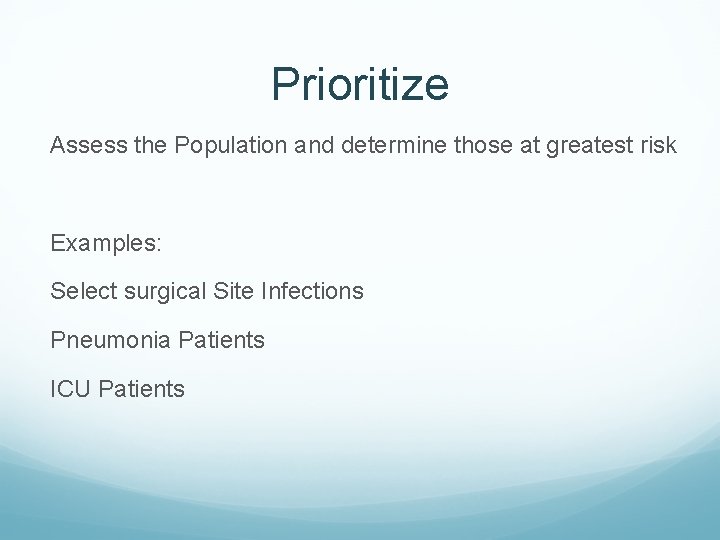 Prioritize

Assess the Population and determine those at greatest risk

Examples:

Select surgical Site Infections

Pneumonia Patients

ICU Patients